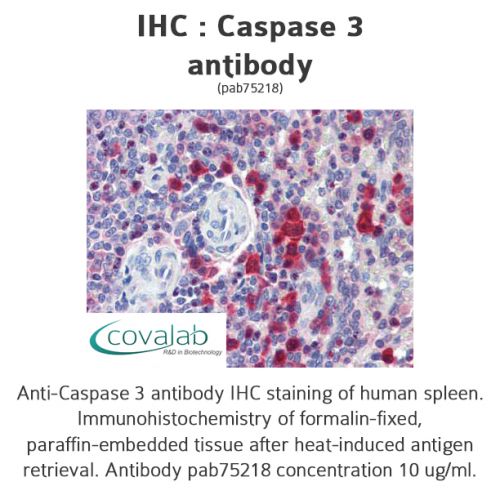 IHC : Caspase 3 antibody
(pab75218)

covalab
R&D in Biotechnology

Anti-Caspase 3 antibody IHC staining of human spleen. Immunohistochemistry of formalin-fixed, paraffin-embedded tissue after heat-induced antigen retrieval. Antibody pab75218 concentration 10 ug/ml.